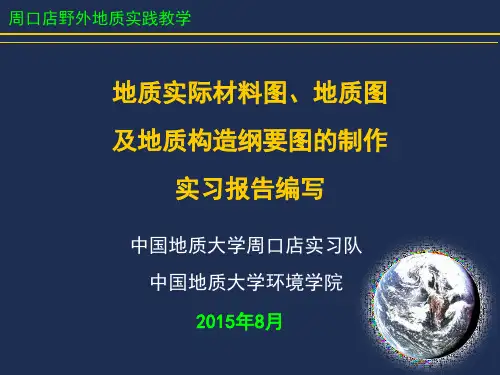 周口店野外地质实践教学

地质实际材料图、地质图
及地质构造纲要图的制作
实习报告编写

中国地质大学周口店实习队
中国地质大学环境学院

2015年8月